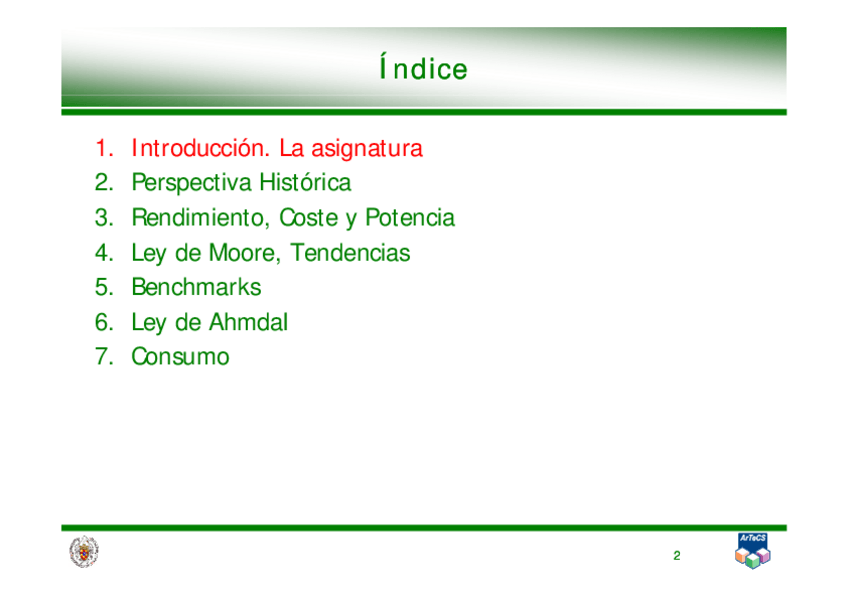 Índice

1. Introducción. La asignatura
2. Perspectiva Histórica
3. Rendimiento, Coste y Potencia
4. Ley de Moore, Tendencias
5. Benchmarks
6. Ley de Ahmdal
7. Consumo

2

ArTeCS